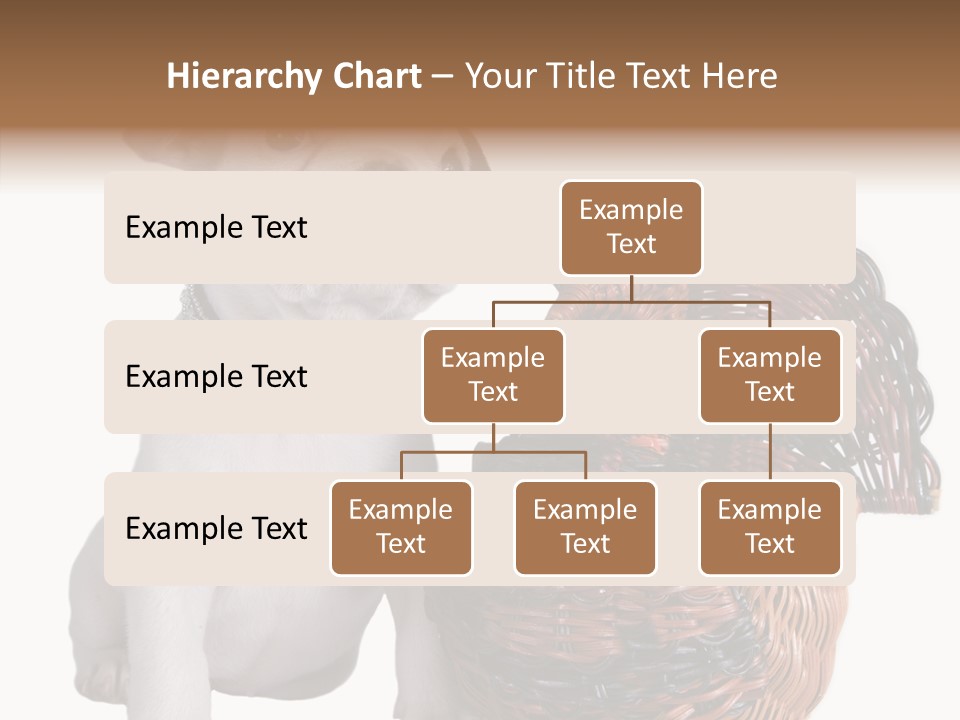 Hierarchy Chart – Your Title Text Here

Example Text

Example Text

Example Text

Example Text

Example Text

Example Text

Example Text

Example Text

Example Text